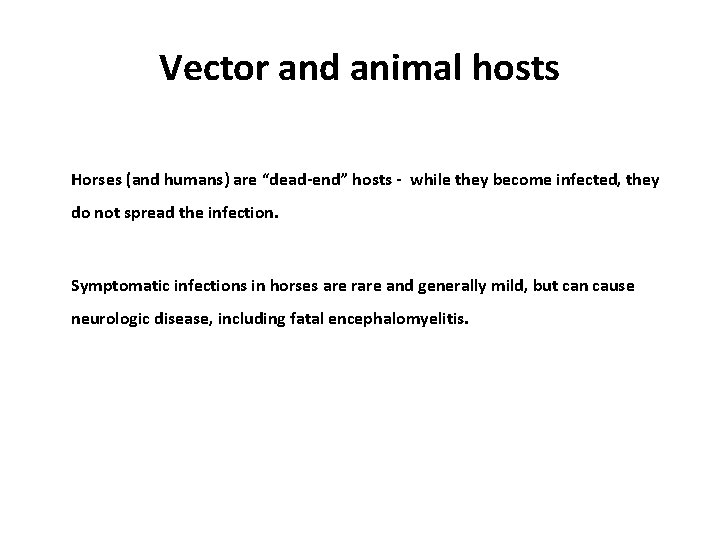 Vector and animal hosts

Horses (and humans) are “dead-end” hosts - while they become infected, they do not spread the infection.

Symptomatic infections in horses are rare and generally mild, but can cause neurologic disease, including fatal encephalomyelitis.